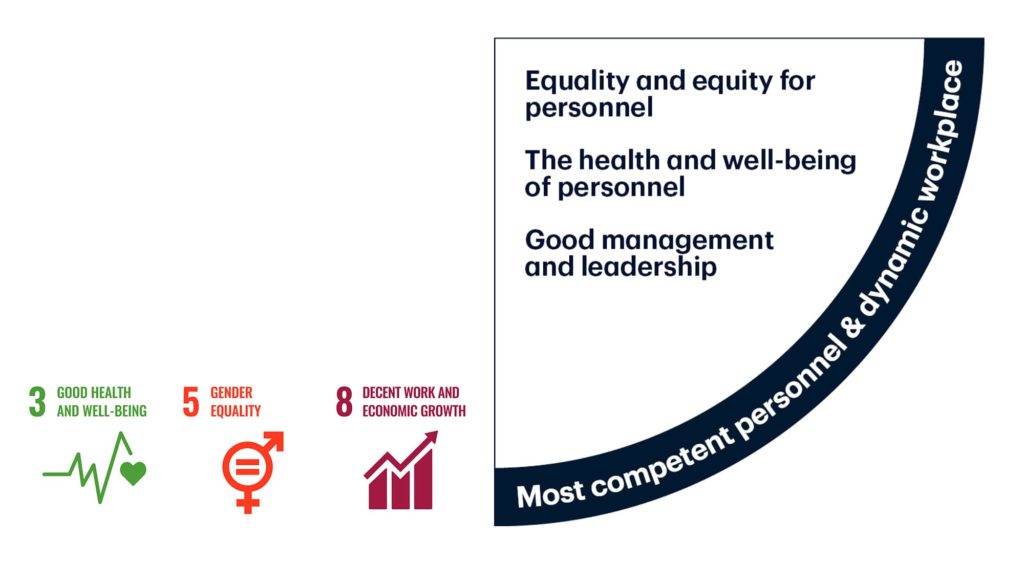 3 GOOD HEALTH AND WELL-BEING

5 GENDER EQUALITY

8 DECENT WORK AND ECONOMIC GROWTH

Equality and equity for personnel

The health and well-being of personnel

Good management and leadership

Most competent personnel & dynamic workplace